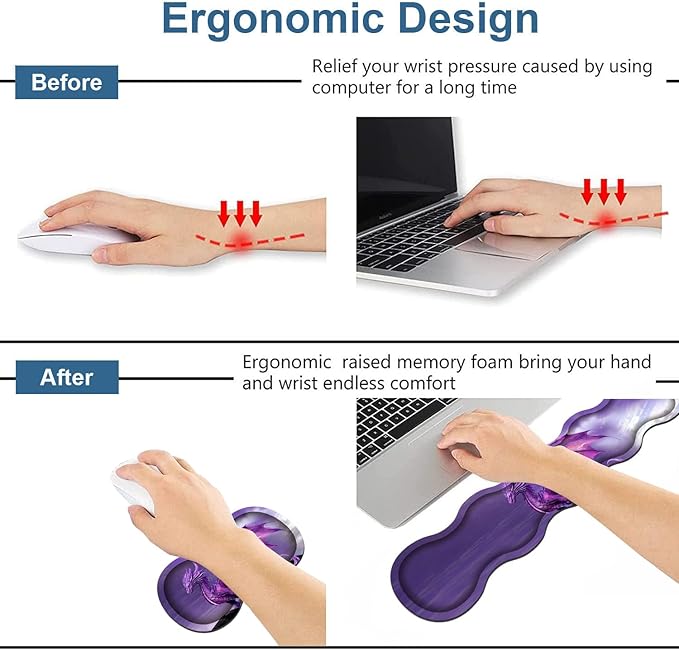 Ergonomic Design

Before

Relief your wrist pressure caused by using computer for a long time

After

Ergonomic raised memory foam bring your hand and wrist endless comfort